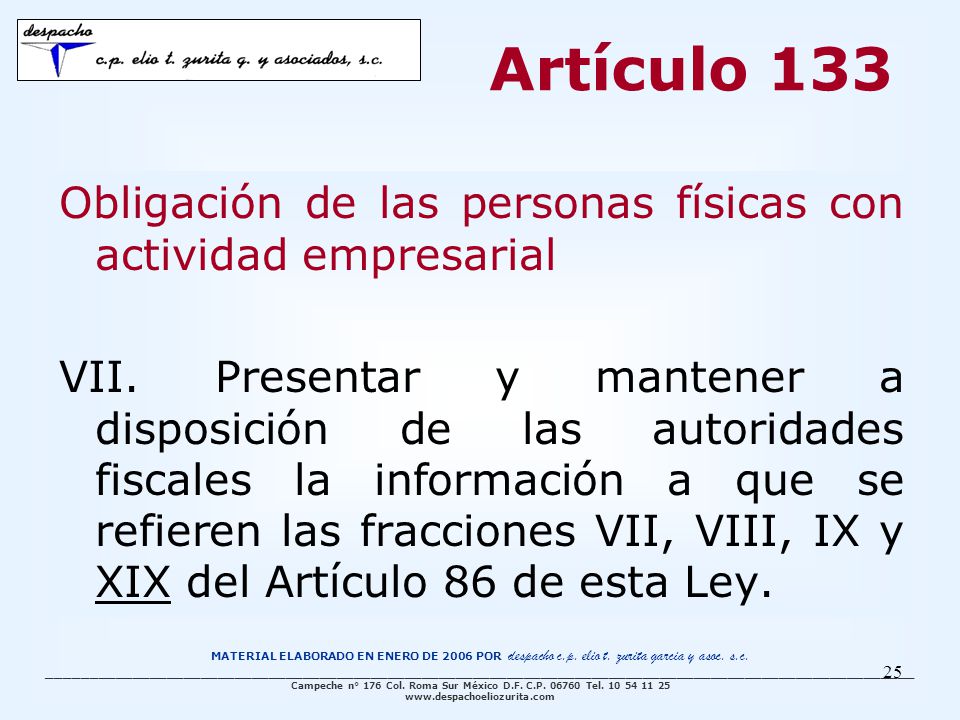 despacho
c.p. elio t. zurita g. y asociados, s.c.

Artículo 133

Obligación de las personas físicas con actividad empresarial

VII. Presentar y mantener a disposición de las autoridades fiscales la información a que se refieren las fracciones VII, VIII, IX y XIX del Artículo 86 de esta Ley.

MATERIAL ELABORADO EN ENERO DE 2006 POR despacho c.p. elio t. zurita garcia y asoc. s.c.

25

Campeche nº 176 Col. Roma Sur México D.F. C.P. 06760 Tel. 10 54 11 25
www.despachoeliozurita.com